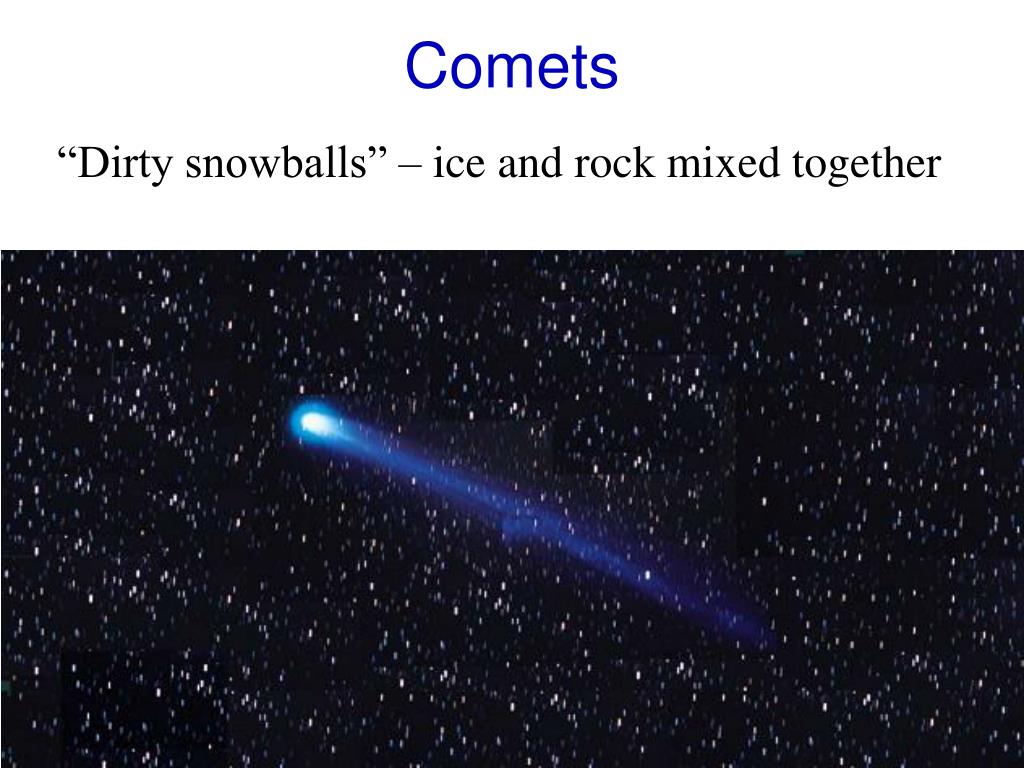 Comets

“Dirty snowballs” – ice and rock mixed together